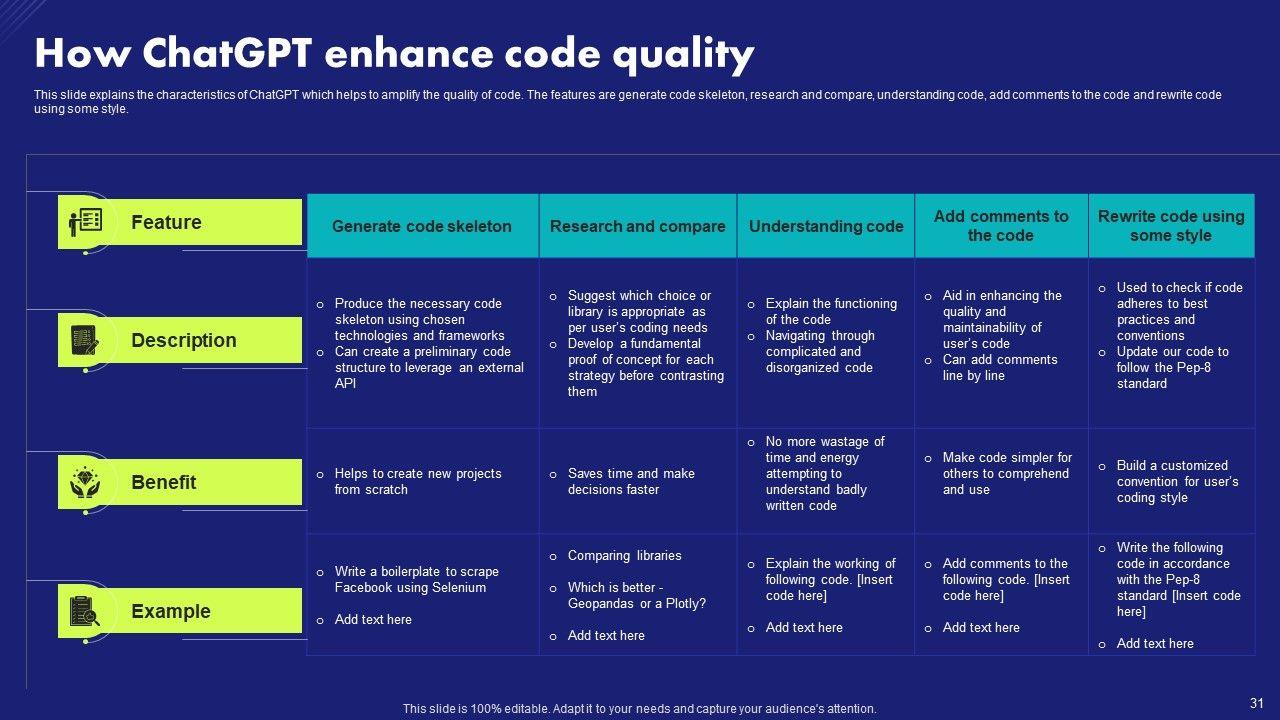 How ChatGPT enhance code quality

This slide explains the characteristics of ChatGPT which helps to amplify the quality of code. The features are generate code skeleton, research and compare, understanding code, add comments to the code and rewrite code using some style.

| Feature | Generate code skeleton | Research and compare | Understanding code | Add comments to the code | Rewrite code using some style |
|---|---|---|---|---|---|
| Description | o Produce the necessary code skeleton using chosen technologies and frameworks o Can create a preliminary code structure to leverage an external API | o Suggest which choice or library is appropriate as per user's coding needs o Develop a fundamental proof of concept for each strategy before contrasting them | o Explain the functioning of the code o Navigating through complicated and disorganized code | o Aid in enhancing the quality and maintainability of user's code o Can add comments line by line | o Used to check if code adheres to best practices and conventions o Update our code to follow the Pep-8 standard |
| Benefit | o Helps to create new projects from scratch | o Saves time and make decisions faster | o No more wastage of time and energy attempting to understand badly written code | o Make code simpler for others to comprehend and use | o Build a customized convention for user's coding style |
| Example | o Write a boilerplate to scrape Facebook using Selenium o Add text here | o Comparing libraries o Which is better - Geopandas or a Plotly? o Add text here | o Explain the working of following code. [Insert code here] o Add text here | o Add comments to the following code. [Insert code here] o Add text here | o Write the following code in accordance with the Pep-8 standard [Insert code here] o Add text here |

This slide is 100% editable. Adapt it to your needs and capture your audience's attention.

31